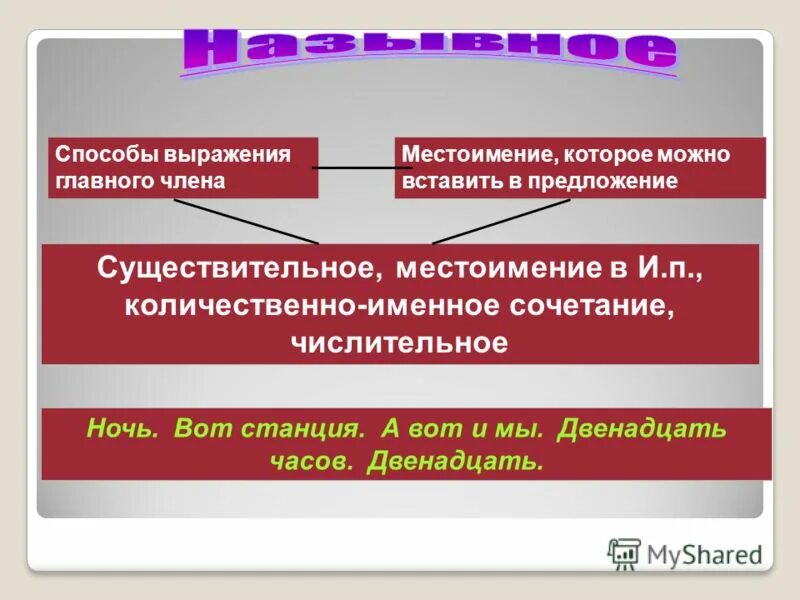 Назывное

Способы выражения главного члена

Местоимение, которое можно вставить в предложение

Существительное, местоимение в И.п., количественно-именное сочетание, числительное

Ночь. Вот станция. А вот и мы. Двенадцать часов. Двенадцать.

MyShared